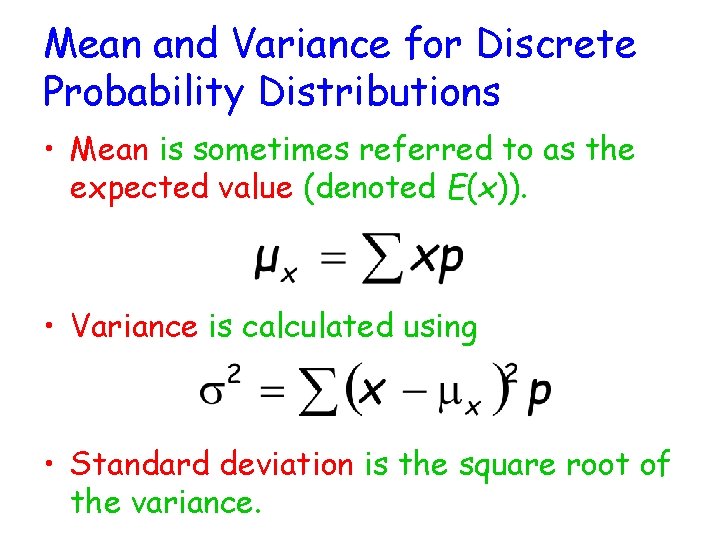 Mean and Variance for Discrete Probability Distributions

• Mean is sometimes referred to as the expected value (denoted $E(x)$).

$\mu_x = \sum xp$

• Variance is calculated using

$\sigma^2 = \sum (x - \mu_x)^2 p$

• Standard deviation is the square root of the variance.